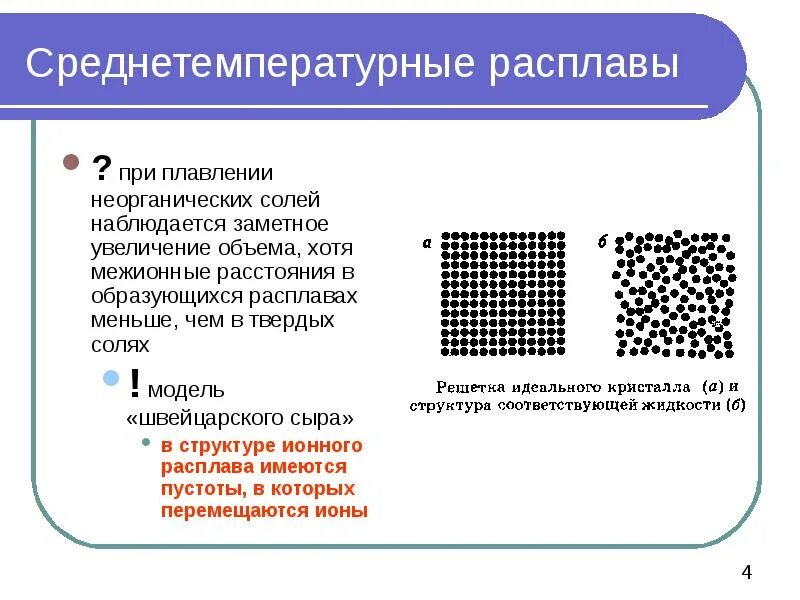 Среднетемпературные расплавы

? при плавлении неорганических солей наблюдается заметное увеличение объема, хотя межионные расстояния в образующихся расплавах меньше, чем в твердых солях

! модель «швейцарского сыра»

в структуре ионного расплава имеются пустоты, в которых перемещаются ионы

а

б

Решетка идеального кристалла (а) и структура соответствующей жидкости (б)

4